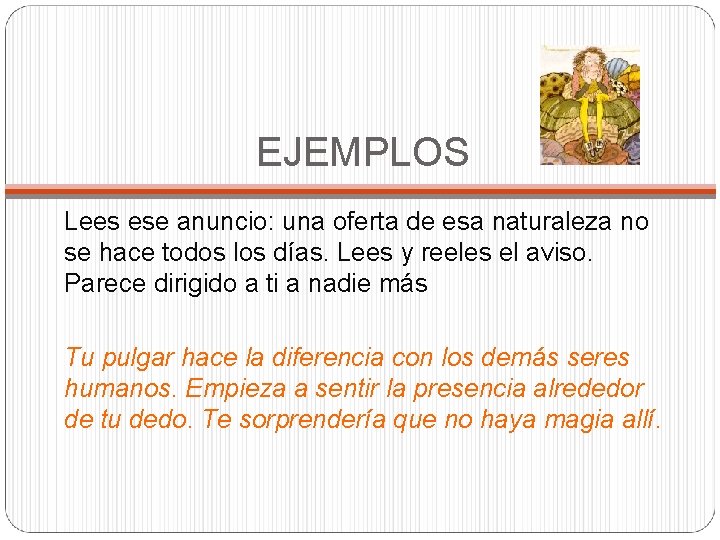 EJEMPLOS

Lees ese anuncio: una oferta de esa naturaleza no se hace todos los días. Lees y reeles el aviso. Parece dirigido a ti a nadie más

Tu pulgar hace la diferencia con los demás seres humanos. Empieza a sentir la presencia alrededor de tu dedo. Te sorprendería que no haya magia allí.